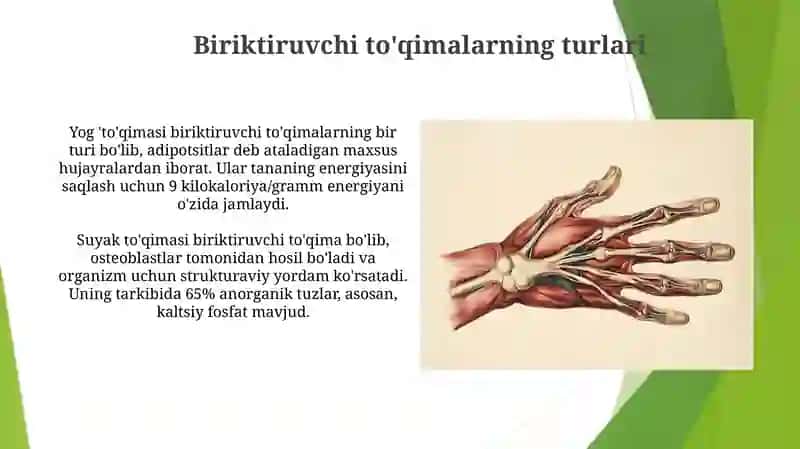 Biriktiruvchi to'qimalarning turlari

Yog 'to'qimasi biriktiruvchi to'qimalarning bir turi bo'lib, adipotsitlar deb ataladigan maxsus hujayralardan iborat. Ular tananing energiyasini saqlash uchun 9 kilokaloriya/gramm energiyani o'zida jamlaydi.

Suyak to'qimasi biriktiruvchi to'qima bo'lib, osteoblastlar tomonidan hosil bo'ladi va organizm uchun strukturaviy yordam ko'rsatadi. Uning tarkibida 65% anorganik tuzlar, asosan, kaltsiy fosfat mavjud.